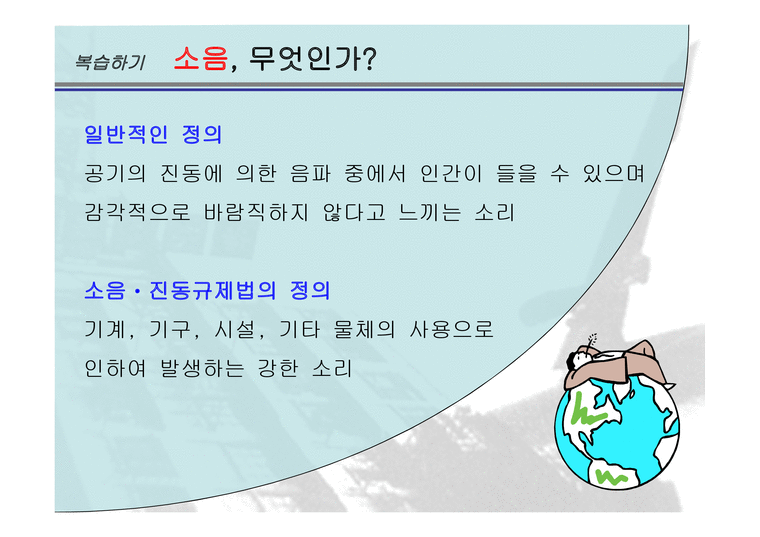 복습하기 소음, 무엇인가?

일반적인 정의
공기의 진동에 의한 음파 중에서 인간이 들을 수 있으며 감각적으로 바람직하지 않다고 느끼는 소리

소음·진동규제법의 정의
기계, 기구, 시설, 기타 물체의 사용으로 인하여 발생하는 강한 소리